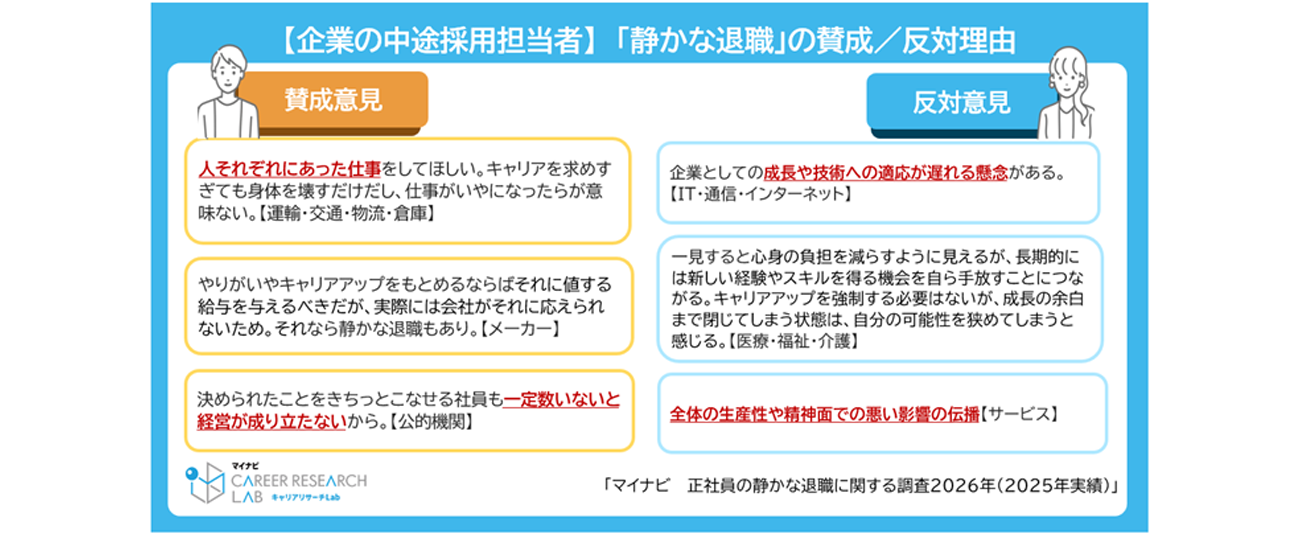 【企業の中途採用担当者】「静かな退職」の賛成／反対理由

賛成意見

人それぞれにあった仕事をしてほしい。キャリアを求めすぎても身体を壊すだけだし、仕事がいやになったらが意味ない。【運輸・交通・物流・倉庫】

やりがいやキャリアアップをもとめるならばそれに値する給与を与えるべきだが、実際には会社がそれに応えられないため。それなら静かな退職もあり。【メーカー】

決められたことをきちっとこなせる社員も一定数いないと経営が成り立たないから。【公的機関】

反対意見

企業としての成長や技術への適応が遅れる懸念がある。【IT・通信・インターネット】

一見すると心身の負担を減らすように見えるが、長期的には新しい経験やスキルを得る機会を自ら手放すことにつながる。キャリアアップを強制する必要はないが、成長の余白まで閉じてしまう状態は、自分の可能性を狭めてしまうと感じる。【医療・福祉・介護】

全体の生産性や精神面での悪い影響の伝播【サービス】

マイナビ
CAREER RESEARCH LAB
キャリアリサーチLab

「マイナビ　正社員の静かな退職に関する調査2026年（2025年実績）」